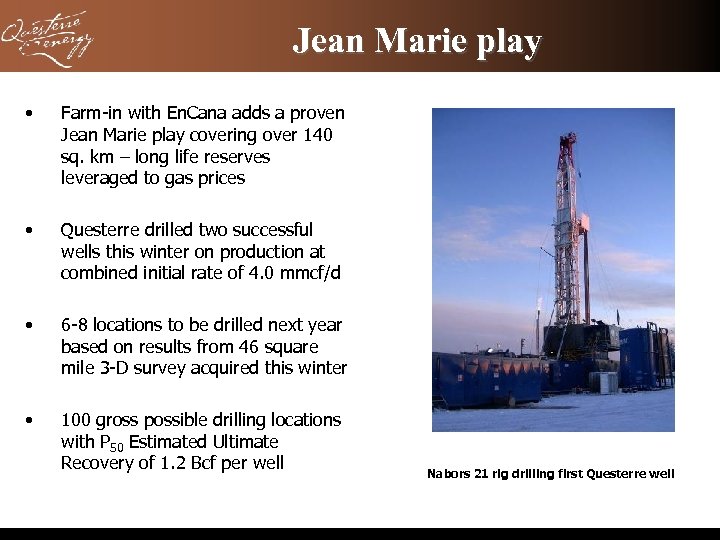 Questerre Energy

Jean Marie play

• Farm-in with EnCana adds a proven Jean Marie play covering over 140 sq. km – long life reserves leveraged to gas prices

• Questerre drilled two successful wells this winter on production at combined initial rate of 4.0 mmcf/d

• 6-8 locations to be drilled next year based on results from 46 square mile 3-D survey acquired this winter

• 100 gross possible drilling locations with $P_{50}$ Estimated Ultimate Recovery of 1.2 Bcf per well

Nabors 21 rig drilling first Questerre well